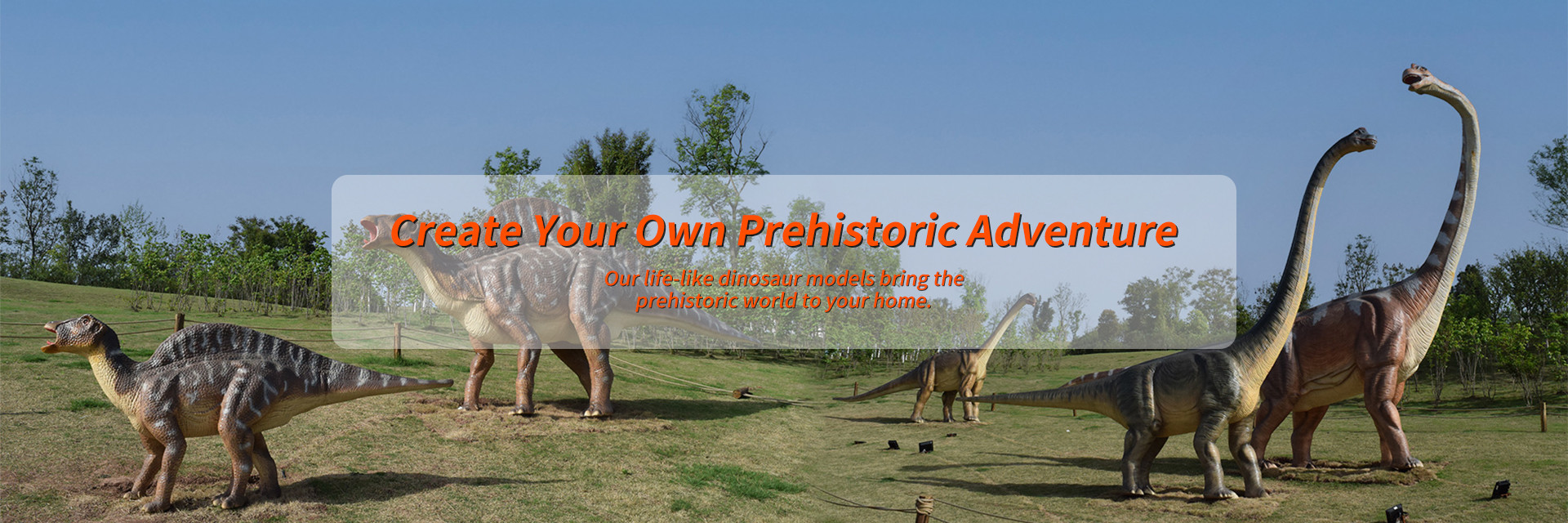 Create Your Own Prehistoric Adventure

Our life-like dinosaur models bring the prehistoric world to your home.